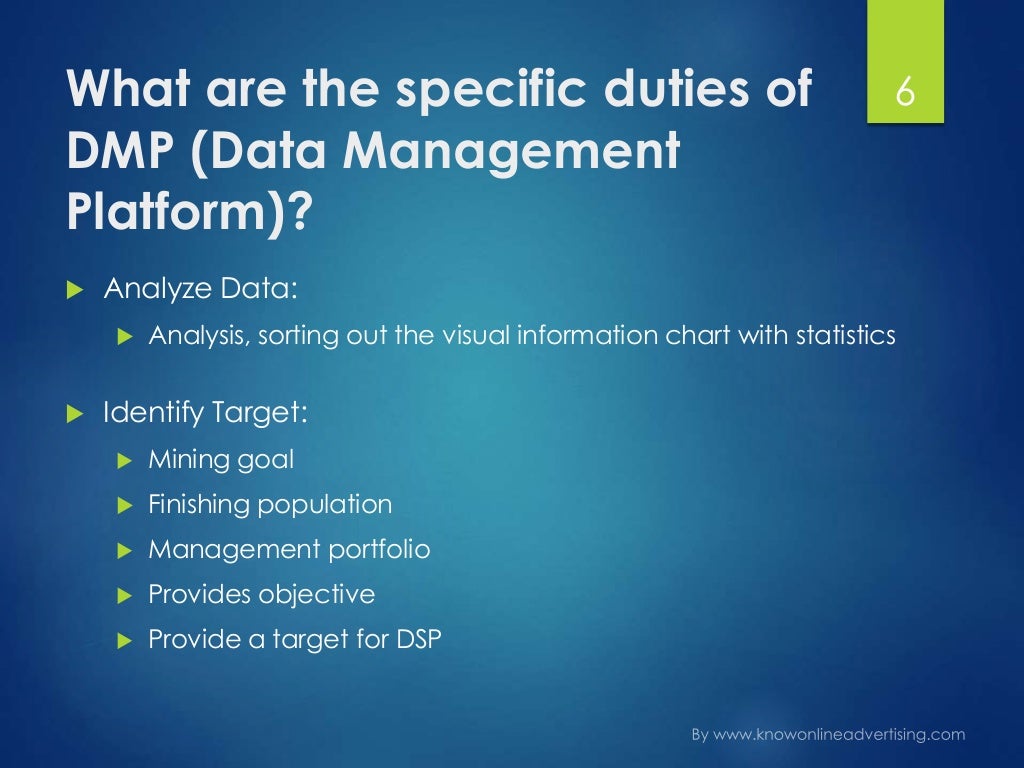 What are the specific duties of DMP (Data Management Platform)?

6

Analyze Data:
Analysis, sorting out the visual information chart with statistics

Identify Target:
Mining goal
Finishing population
Management portfolio
Provides objective
Provide a target for DSP

By www.knowonlineadvertising.com